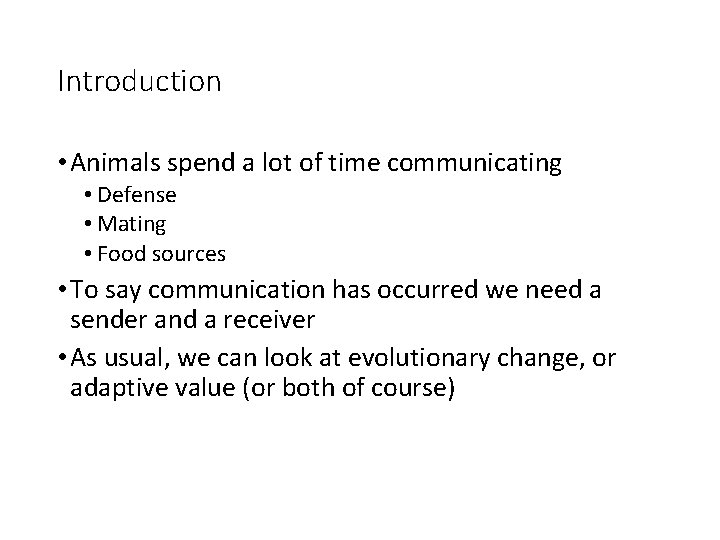 Introduction

• Animals spend a lot of time communicating
  • Defense
  • Mating
  • Food sources
• To say communication has occurred we need a sender and a receiver
• As usual, we can look at evolutionary change, or adaptive value (or both of course)